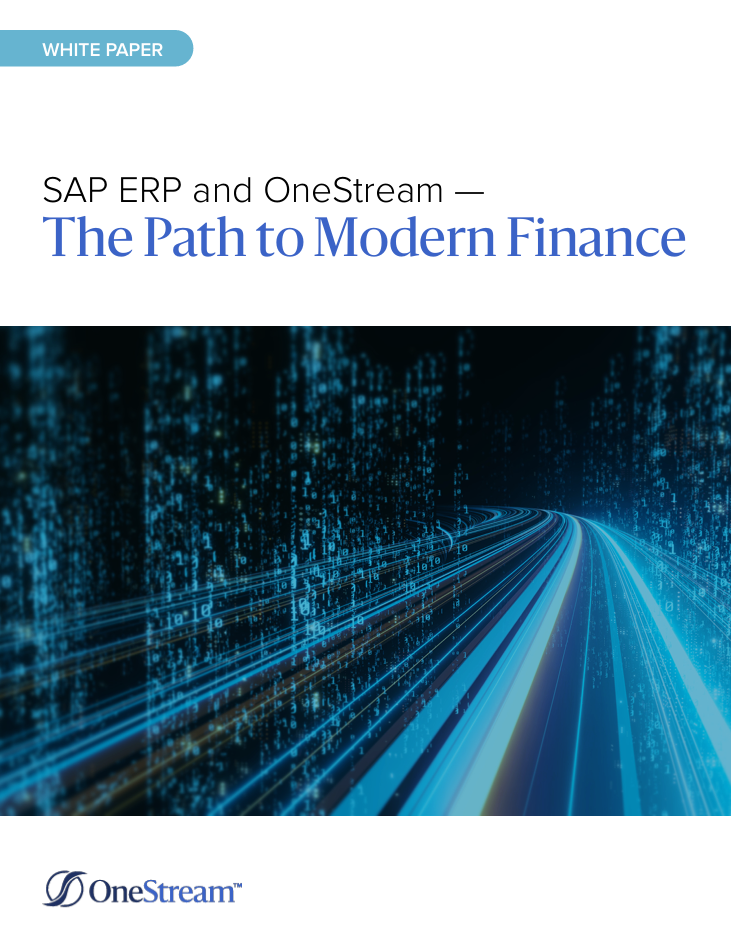 WHITE PAPER

SAP ERP and OneStream —
The Path to Modern Finance

OneStream™